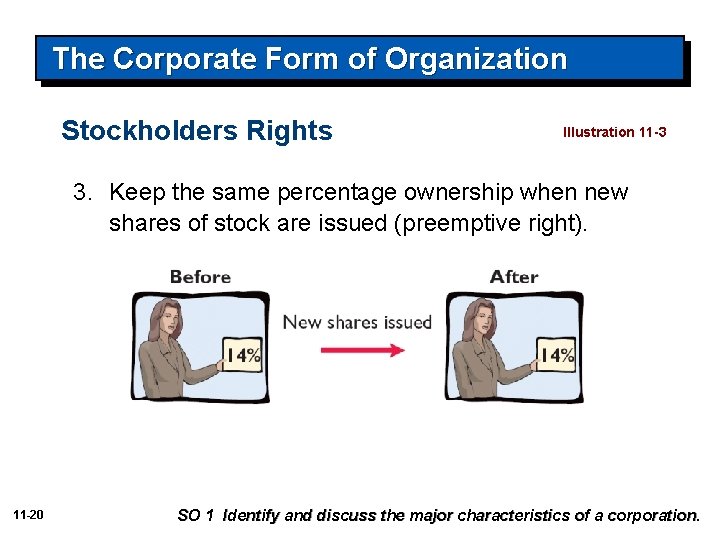 The Corporate Form of Organization

Stockholders Rights

Illustration 11-3

3. Keep the same percentage ownership when new shares of stock are issued (preemptive right).

Before

14%

New shares issued

After

14%

11-20

SO 1 Identify and discuss the major characteristics of a corporation.